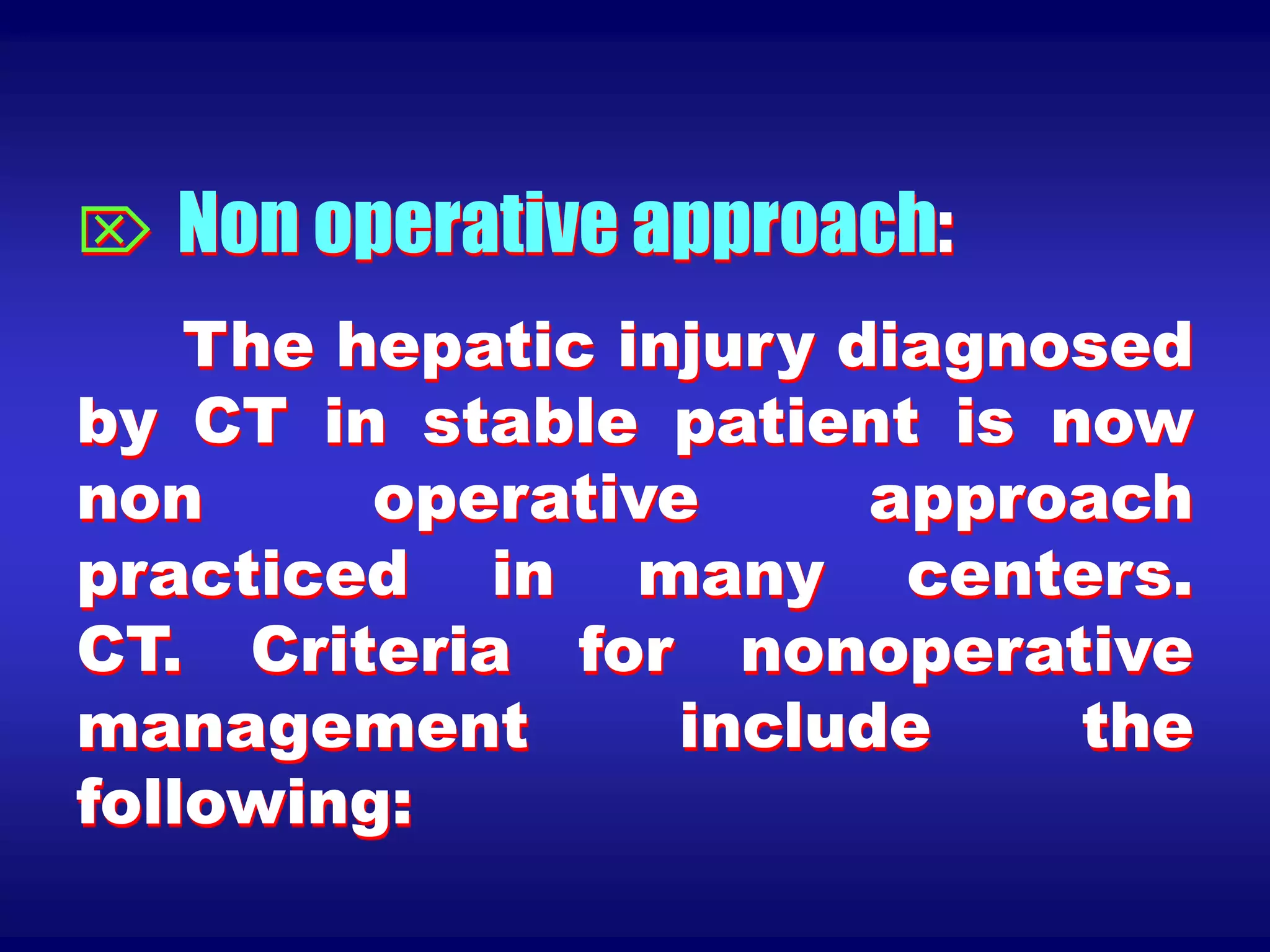 Non operative approach:

The hepatic injury diagnosed by CT in stable patient is now non operative approach practiced in many centers. CT. Criteria for nonoperative management include the following: